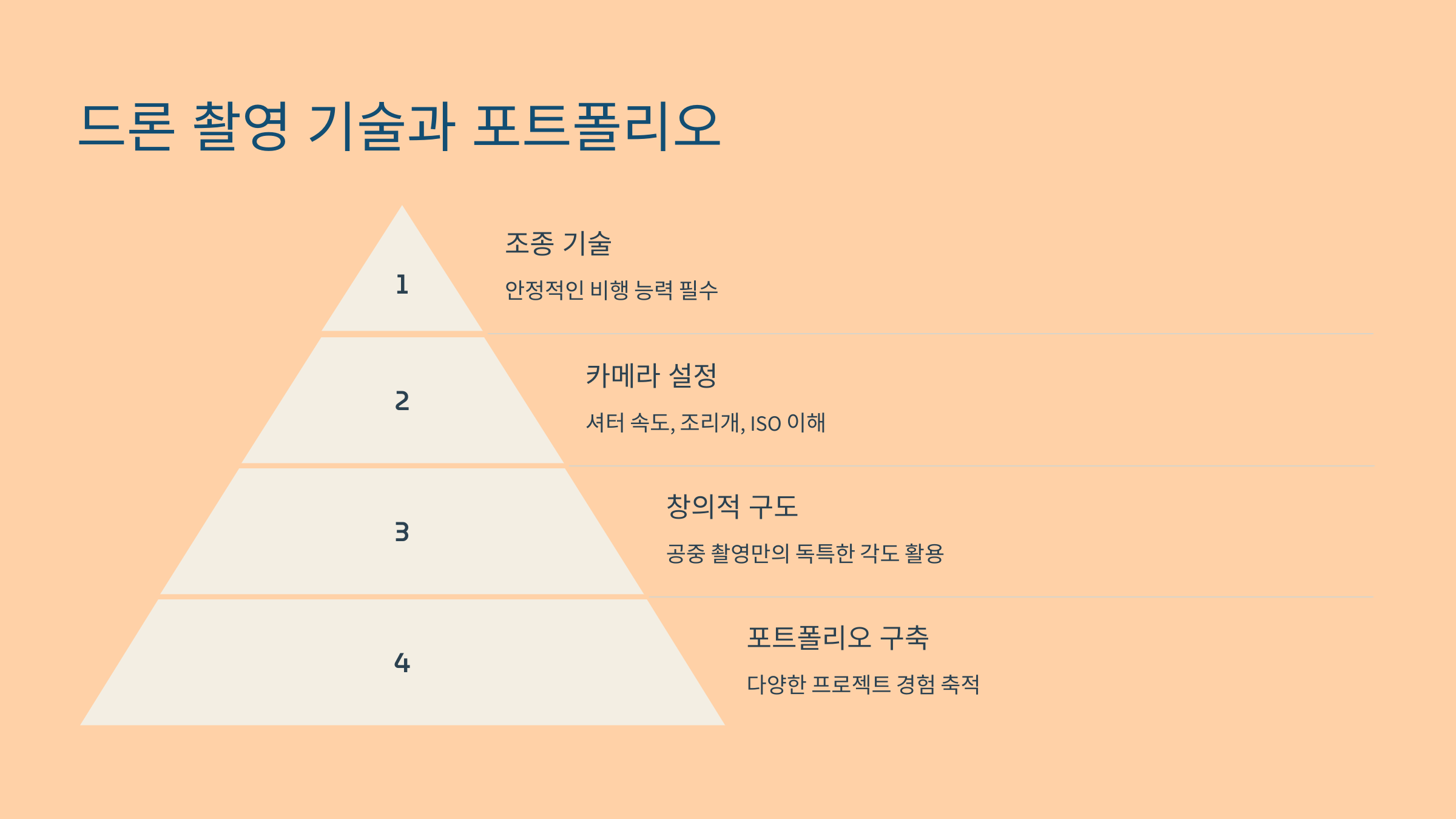 드론 촬영 기술과 포트폴리오

1

조종 기술

안정적인 비행 능력 필수

2

카메라 설정

셔터 속도, 조리개, ISO 이해

3

창의적 구도

공중 촬영만의 독특한 각도 활용

4

포트폴리오 구축

다양한 프로젝트 경험 축적